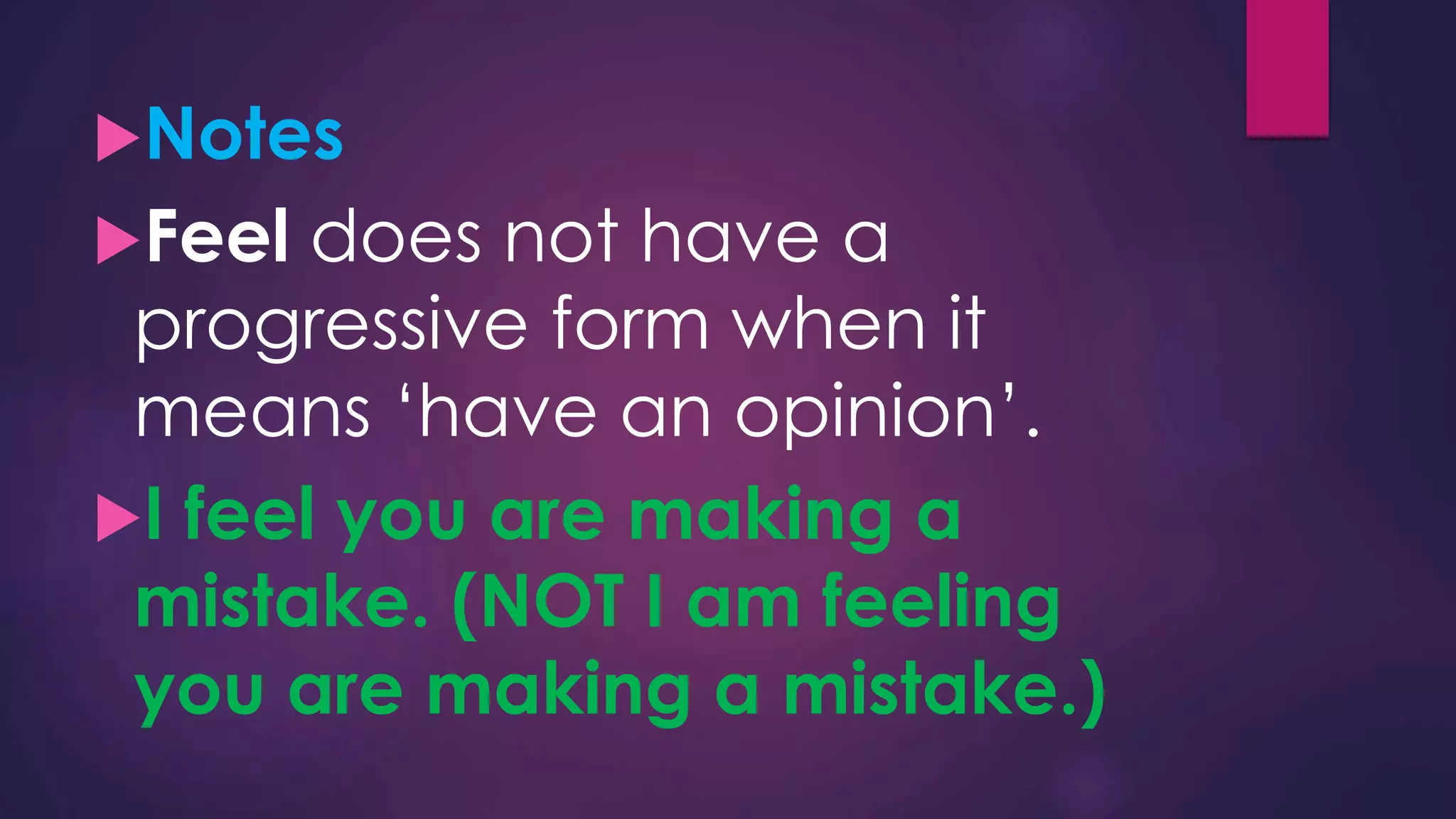 Notes

Feel does not have a progressive form when it means ‘have an opinion’.

I feel you are making a mistake. (NOT I am feeling you are making a mistake.)